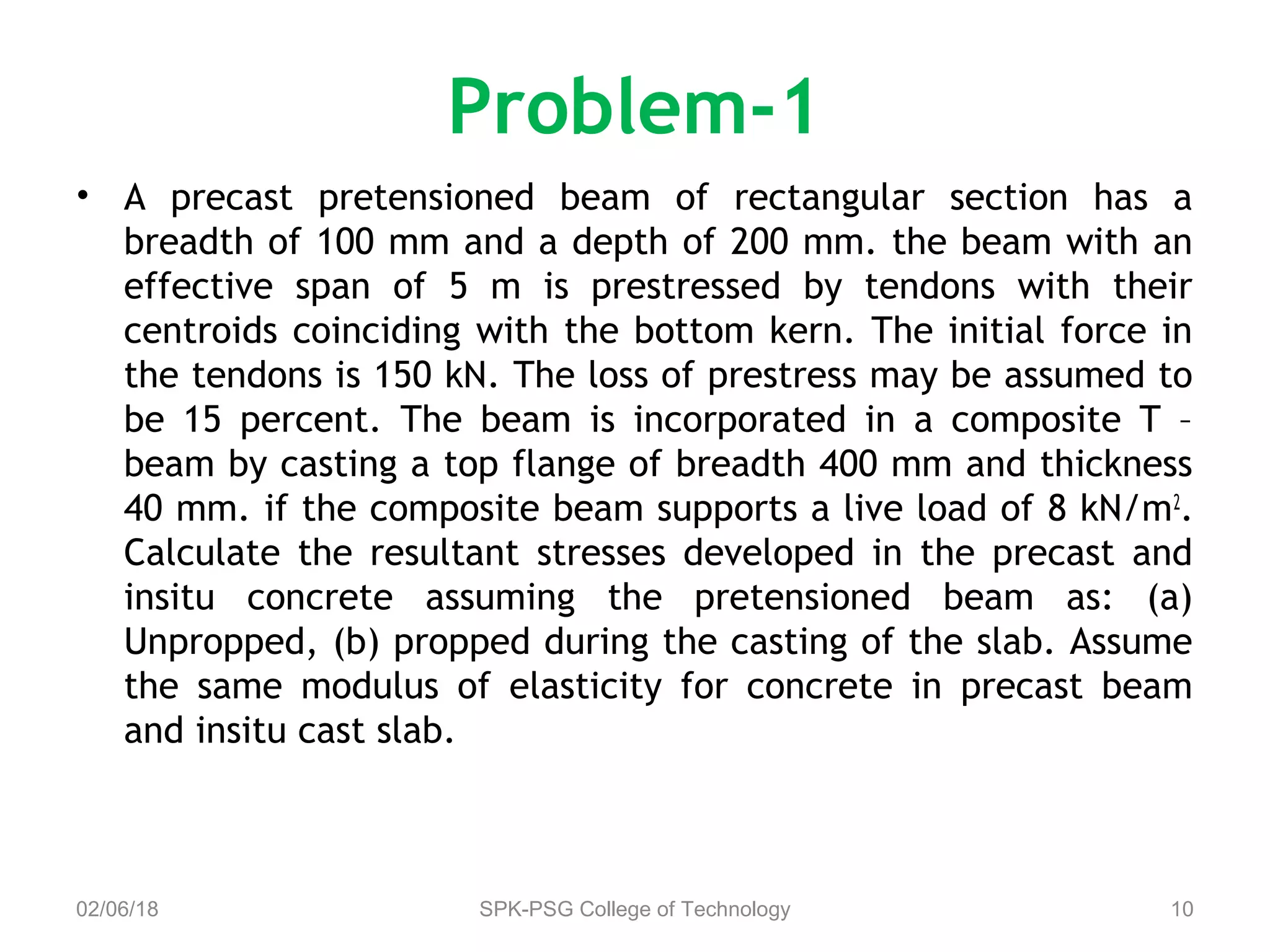 Problem-1

• A precast pretensioned beam of rectangular section has a breadth of 100 mm and a depth of 200 mm. the beam with an effective span of 5 m is prestressed by tendons with their centroids coinciding with the bottom kern. The initial force in the tendons is 150 kN. The loss of prestress may be assumed to be 15 percent. The beam is incorporated in a composite T – beam by casting a top flange of breadth 400 mm and thickness 40 mm. if the composite beam supports a live load of 8 kN/m$^2$. Calculate the resultant stresses developed in the precast and insitu concrete assuming the pretensioned beam as: (a) Unpropped, (b) propped during the casting of the slab. Assume the same modulus of elasticity for concrete in precast beam and insitu cast slab.

02/06/18 SPK-PSG College of Technology 10